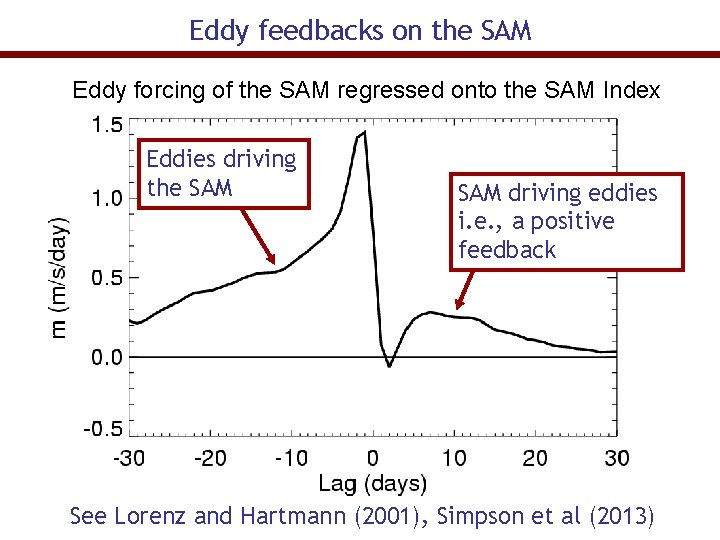 Eddy feedbacks on the SAM

Eddy forcing of the SAM regressed onto the SAM Index

1.5
1.0
0.5
0.0
-0.5

m (m/s/day)

Eddies driving the SAM

SAM driving eddies i.e., a positive feedback

-30 -20 -10 0 10 20 30

Lag (days)

See Lorenz and Hartmann (2001), Simpson et al (2013)